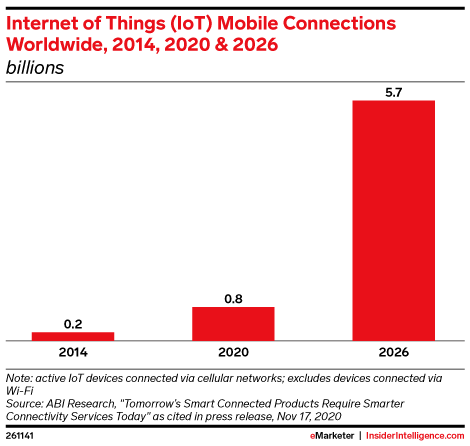 Internet of Things (IoT) Mobile Connections Worldwide, 2014, 2020 & 2026
billions

0.2
0.8
5.7

2014
2020
2026

Note: active IoT devices connected via cellular networks; excludes devices connected via Wi-Fi
Source: ABI Research, "Tomorrow's Smart Connected Products Require Smarter Connectivity Services Today" as cited in press release, Nov 17, 2020

261141

eMarketer | InsiderIntelligence.com